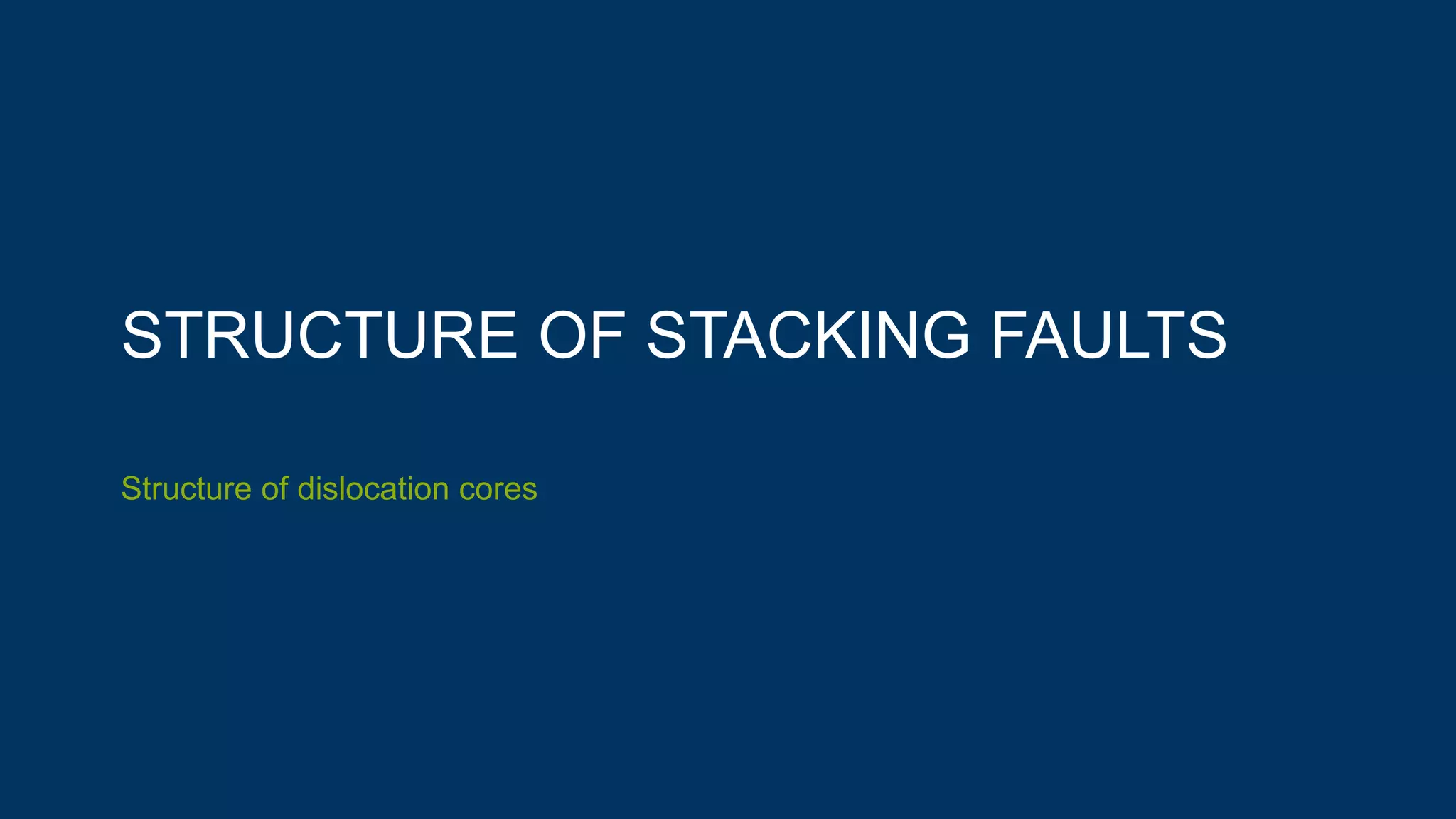 STRUCTURE OF STACKING FAULTS

Structure of dislocation cores